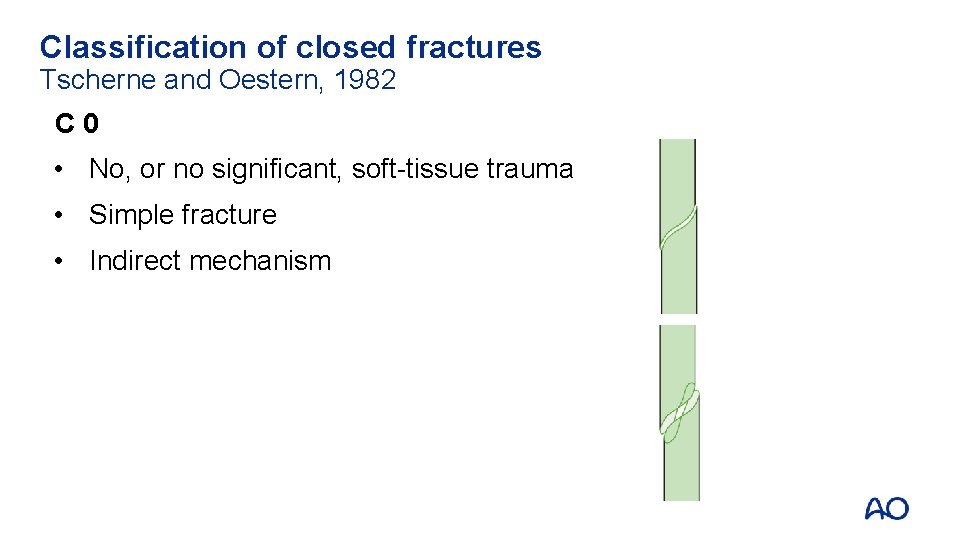 Classification of closed fractures
Tscherne and Oestern, 1982

C 0

• No, or no significant, soft-tissue trauma
• Simple fracture
• Indirect mechanism

AO